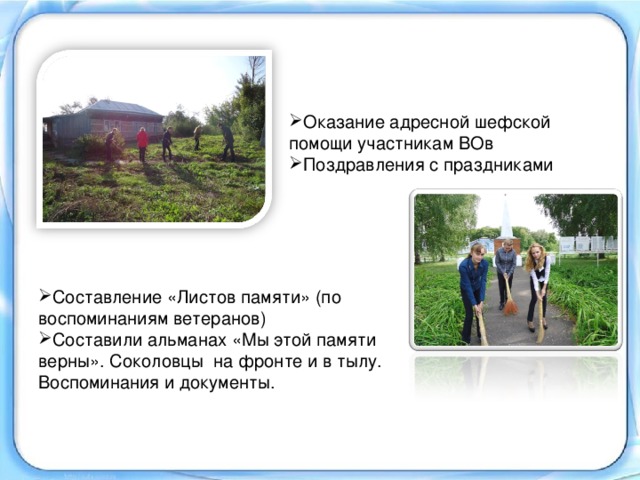 ➢Оказание адресной шефской помощи участникам ВОв
➢Поздравления с праздниками

➢Составление «Листов памяти» (по воспоминаниям ветеранов)
➢Составили альманах «Мы этой памяти верны». Соколовцы на фронте и в тылу. Воспоминания и документы.